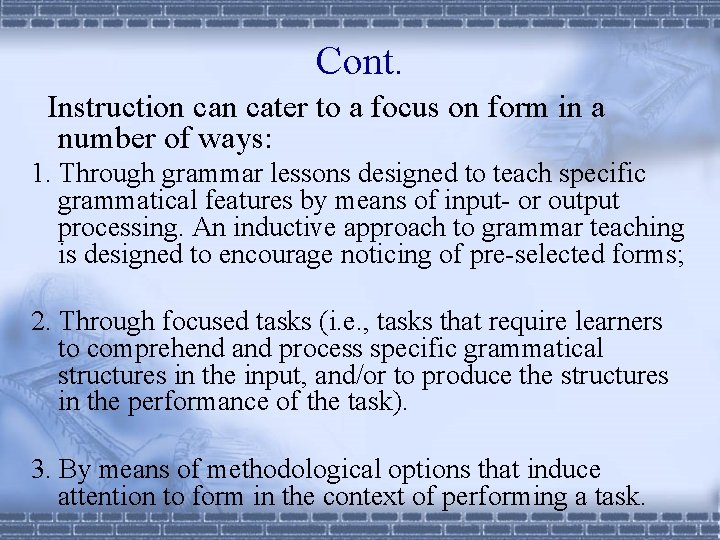 Cont.

Instruction can cater to a focus on form in a number of ways:

1. Through grammar lessons designed to teach specific grammatical features by means of input- or output processing. An inductive approach to grammar teaching is designed to encourage noticing of pre-selected forms;

2. Through focused tasks (i.e., tasks that require learners to comprehend and process specific grammatical structures in the input, and/or to produce the structures in the performance of the task).

3. By means of methodological options that induce attention to form in the context of performing a task.